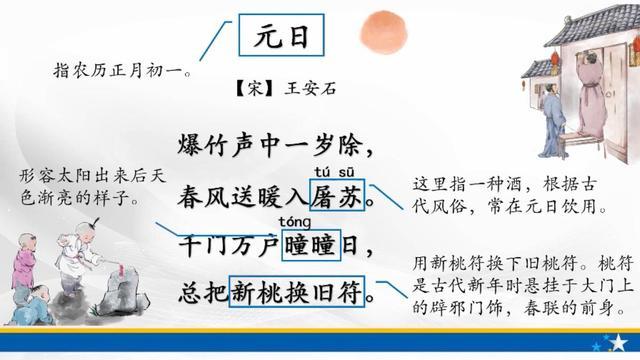 元日

指农历正月初一。

【宋】王安石

爆竹声中一岁除，

tú sū
春风送暖入屠苏。

tóng
千门万户曈曈日，

总把新桃换旧符。

形容太阳出来后天色渐亮的样子。

这里指一种酒，根据古代风俗，常在元日饮用。

用新桃符换下旧桃符。桃符是古代新年时悬挂于大门上的辟邪门饰，春联的前身。